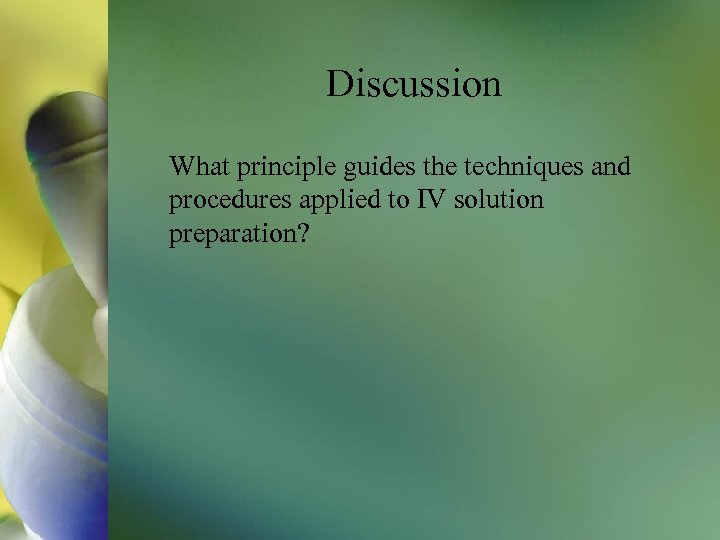 Discussion

What principle guides the techniques and procedures applied to IV solution preparation?